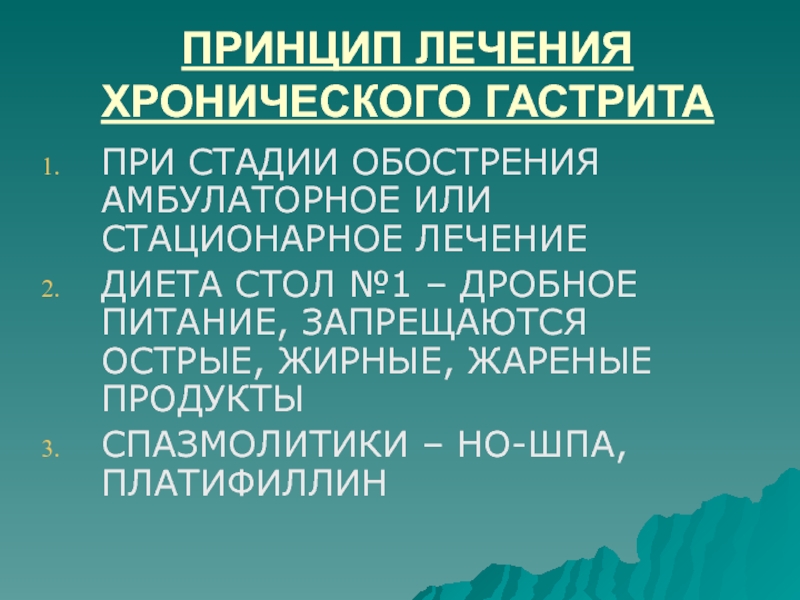 ПРИНЦИП ЛЕЧЕНИЯ ХРОНИЧЕСКОГО ГАСТРИТА

1. ПРИ СТАДИИ ОБОСТРЕНИЯ АМБУЛАТОРНОЕ ИЛИ СТАЦИОНАРНОЕ ЛЕЧЕНИЕ
2. ДИЕТА СТОЛ №1 – ДРОБНОЕ ПИТАНИЕ, ЗАПРЕЩАЮТСЯ ОСТРЫЕ, ЖИРНЫЕ, ЖАРЕНЫЕ ПРОДУКТЫ
3. СПАЗМОЛИТИКИ – НО-ШПА, ПЛАТИФИЛЛИН